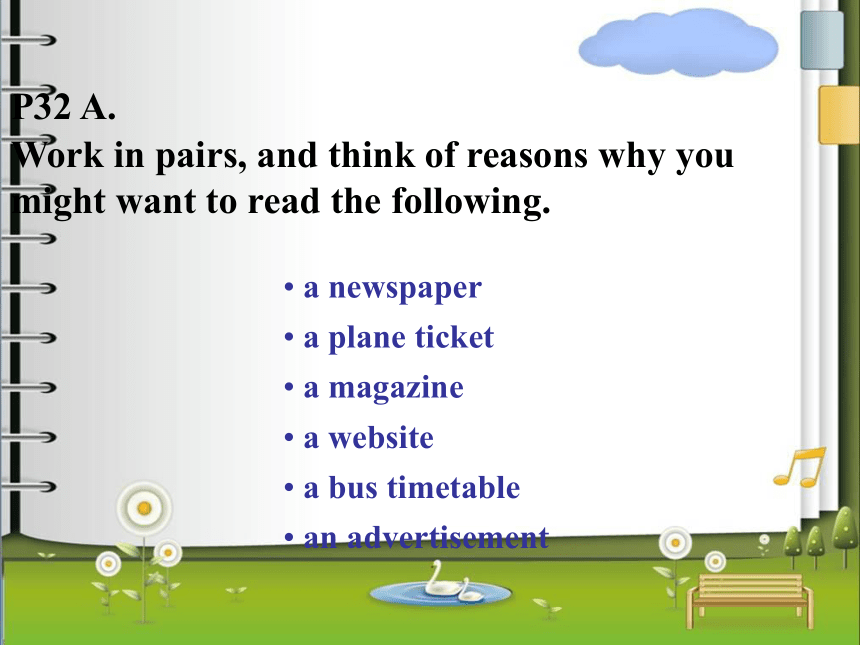 P32 A.
Work in pairs, and think of reasons why you might want to read the following.

• a newspaper
• a plane ticket
• a magazine
• a website
• a bus timetable
• an advertisement